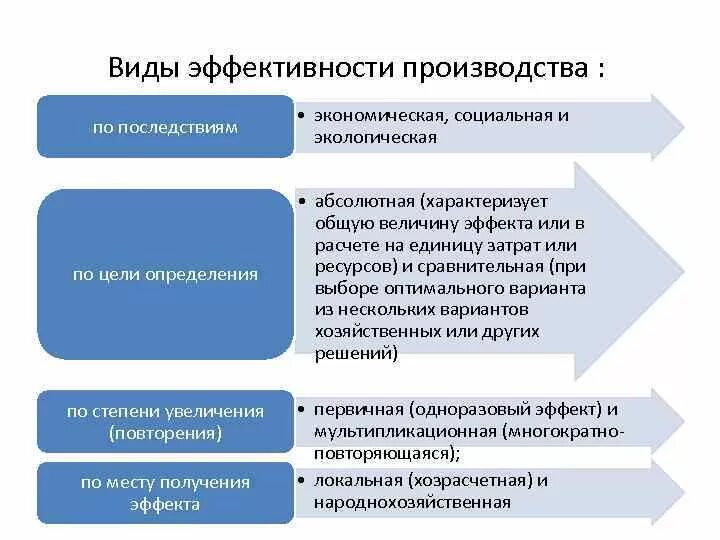 Виды эффективности производства :

по последствиям

• экономическая, социальная и экологическая

по цели определения

• абсолютная (характеризует общую величину эффекта или в расчете на единицу затрат или ресурсов) и сравнительная (при выборе оптимального варианта из нескольких вариантов хозяйственных или других решений)

по степени увеличения (повторения)

• первичная (одноразовый эффект) и мультипликационная (многократно-повторяющаяся);

по месту получения эффекта

• локальная (хозрасчетная) и народнохозяйственная